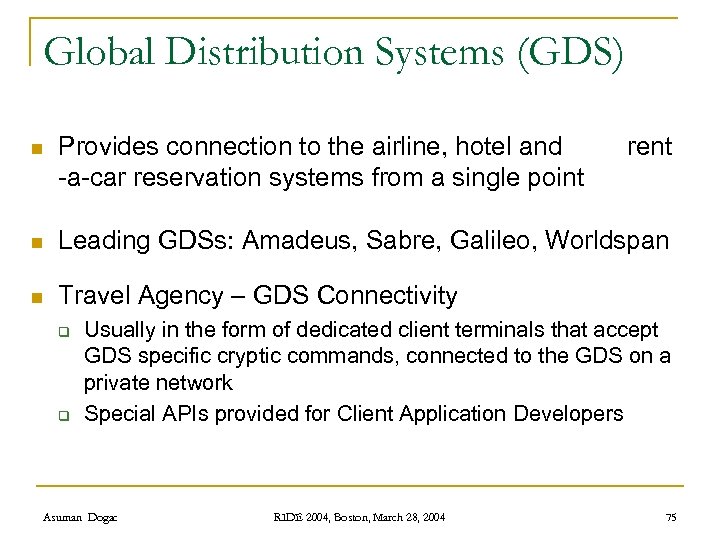 Global Distribution Systems (GDS)

Provides connection to the airline, hotel and rent -a-car reservation systems from a single point

Leading GDSs: Amadeus, Sabre, Galileo, Worldspan

Travel Agency – GDS Connectivity

Usually in the form of dedicated client terminals that accept GDS specific cryptic commands, connected to the GDS on a private network

Special APIs provided for Client Application Developers

Asuman Dogac

RIDE 2004, Boston, March 28, 2004

75